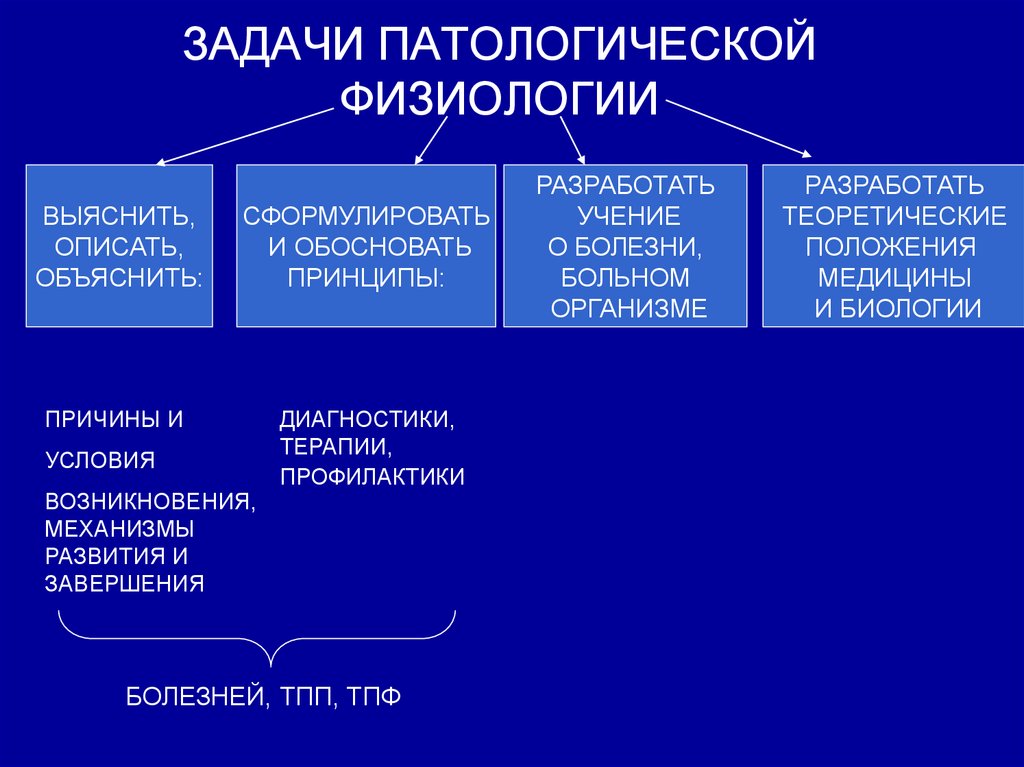 ЗАДАЧИ ПАТОЛОГИЧЕСКОЙ ФИЗИОЛОГИИ

ВЫЯСНИТЬ, ОПИСАТЬ, ОБЪЯСНИТЬ:

СФОРМУЛИРОВАТЬ И ОБОСНОВАТЬ ПРИНЦИПЫ:

РАЗРАБОТАТЬ УЧЕНИЕ О БОЛЕЗНИ, БОЛЬНОМ ОРГАНИЗМЕ

РАЗРАБОТАТЬ ТЕОРЕТИЧЕСКИЕ ПОЛОЖЕНИЯ МЕДИЦИНЫ И БИОЛОГИИ

ПРИЧИНЫ И

УСЛОВИЯ

ВОЗНИКНОВЕНИЯ, МЕХАНИЗМЫ РАЗВИТИЯ И ЗАВЕРШЕНИЯ

ДИАГНОСТИКИ, ТЕРАПИИ, ПРОФИЛАКТИКИ

БОЛЕЗНЕЙ, ТПП, ТПФ